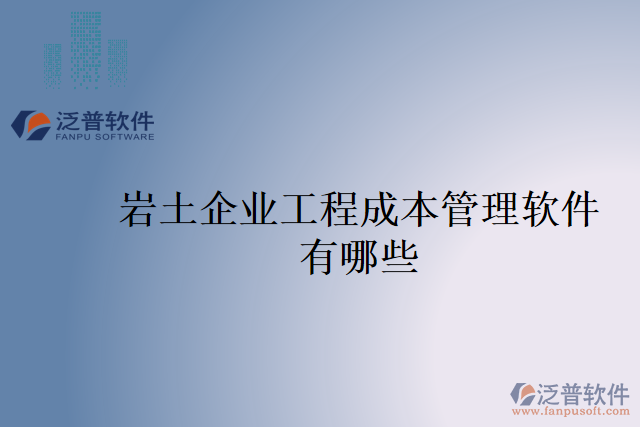 泛普软件
FANPU SOFTWARE

岩土企业工程成本管理软件有哪些

泛普软件
www.fanpusoft.com